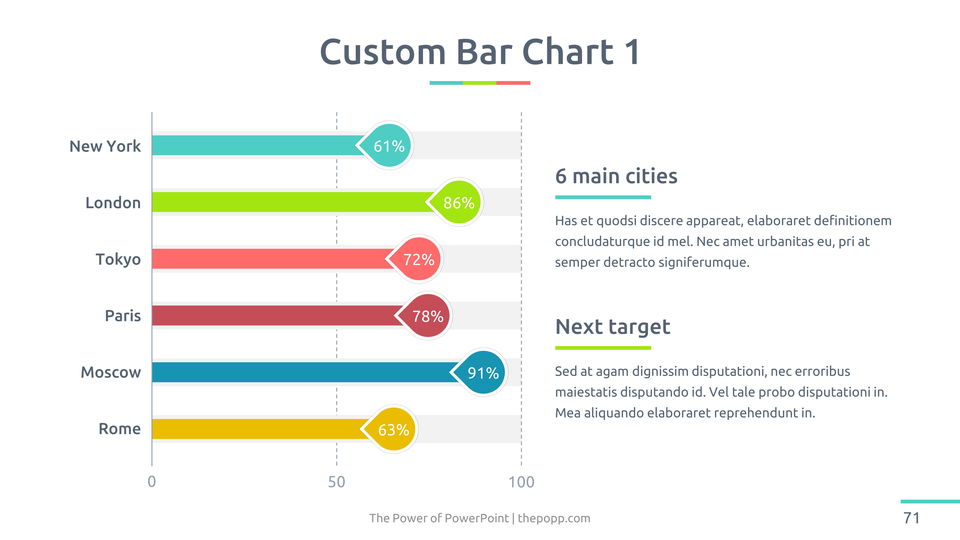 Custom Bar Chart 1

New York
61%
London
86%
Tokyo
72%
Paris
78%
Moscow
91%
Rome
63%
0
50
100

6 main cities

Has et quodsi discere appareat, elaboraret definitionem concludaturque id mel. Nec amet urbanitas eu, pri at semper detracto signiferumque.

Next target

Sed at agam dignissim disputationi, nec erroribus maiestatis disputando id. Vel tale probo disputationi in. Mea aliquando elaboraret reprehendunt in.

The Power of PowerPoint | thepopp.com
71